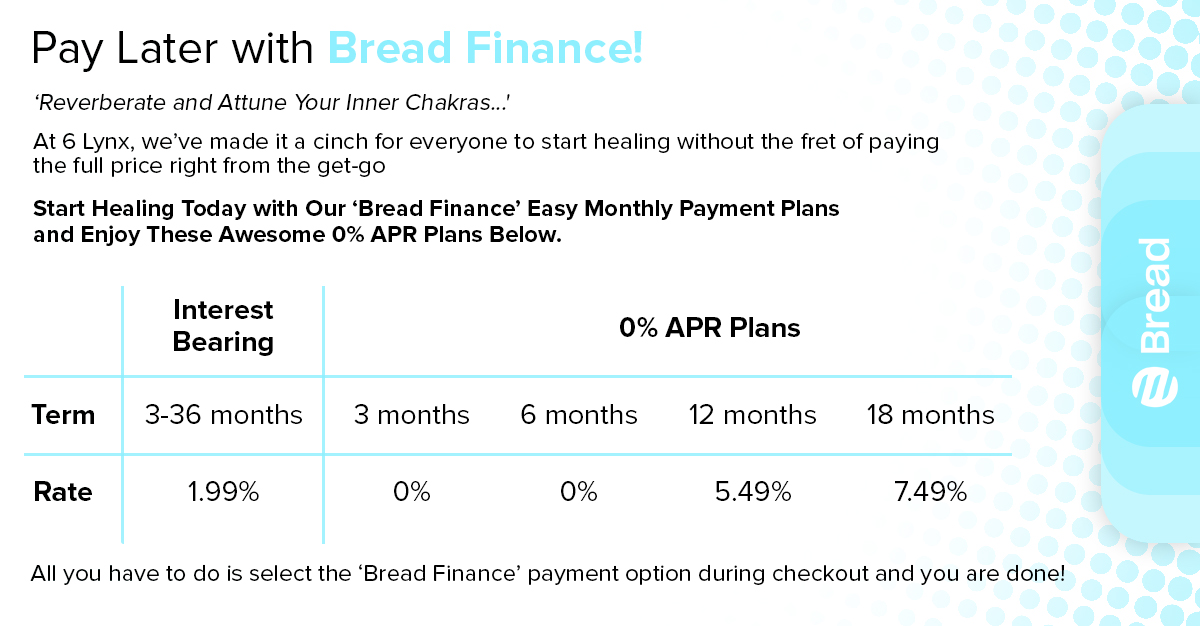 Pay Later with Bread Finance!

'Reverberate and Attune Your Inner Chakras...'

At 6 Lynx, we've made it a cinch for everyone to start healing without the fret of paying the full price right from the get-go

Start Healing Today with Our 'Bread Finance' Easy Monthly Payment Plans and Enjoy These Awesome 0% APR Plans Below.

| | Interest Bearing | 0% APR Plans | | | |
|---|---|---|---|---|---|
| Term | 3-36 months | 3 months | 6 months | 12 months | 18 months |
| Rate | 1.99% | 0% | 0% | 5.49% | 7.49% |

All you have to do is select the 'Bread Finance' payment option during checkout and you are done!

Bread